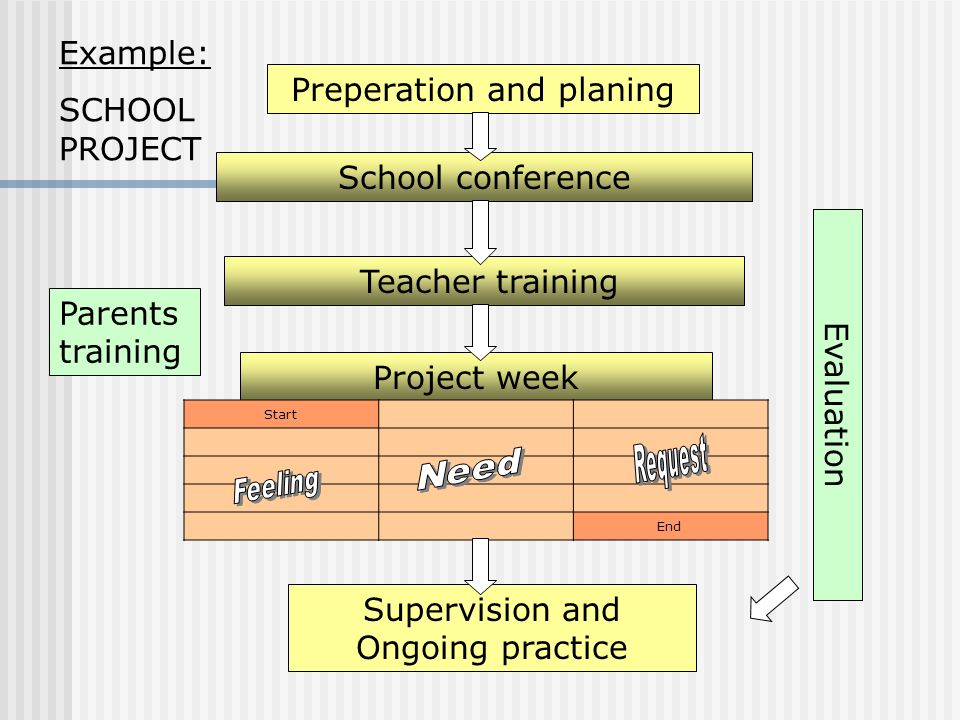 Example:

SCHOOL PROJECT

Preperation and planing

School conference

Teacher training

Parents training

Project week

Start

Feeling

Need

Request

End

Evaluation

Supervision and Ongoing practice